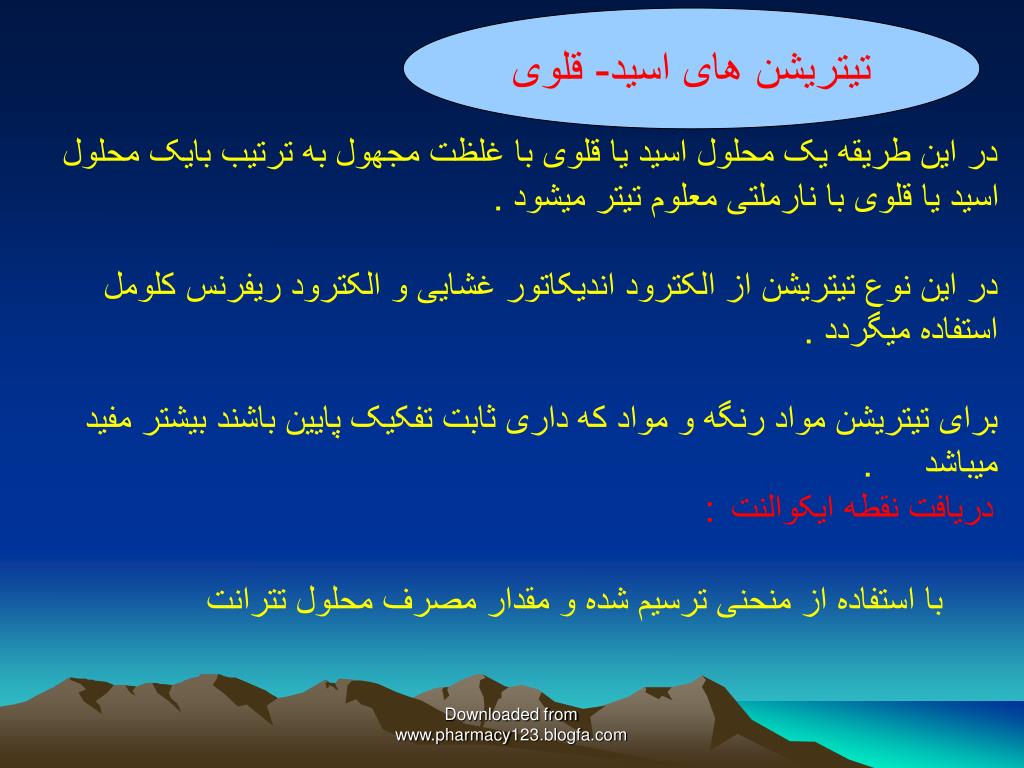 تیتریشن های اسید- قلوی

در این طریقه یک محلول اسید یا قلوی با غلظت مجهول به ترتیب بایک محلول اسید یا قلوی با نارملتی معلوم تیتر میشود .

در این نوع تیتریشن از الکترود اندیکاتور غشایی و الکترود ریفرنس کلومل استفاده میگردد .

برای تیتریشن مواد رنگه و مواد که داری ثابت تفکیک پایین باشند بیشتر مفید میباشد .

دریافت نقطه ایکوالنت :

با استفاده از منحنی ترسیم شده و مقدار مصرف محلول تترانت

Downloaded from
www.pharmacy123.blogfa.com